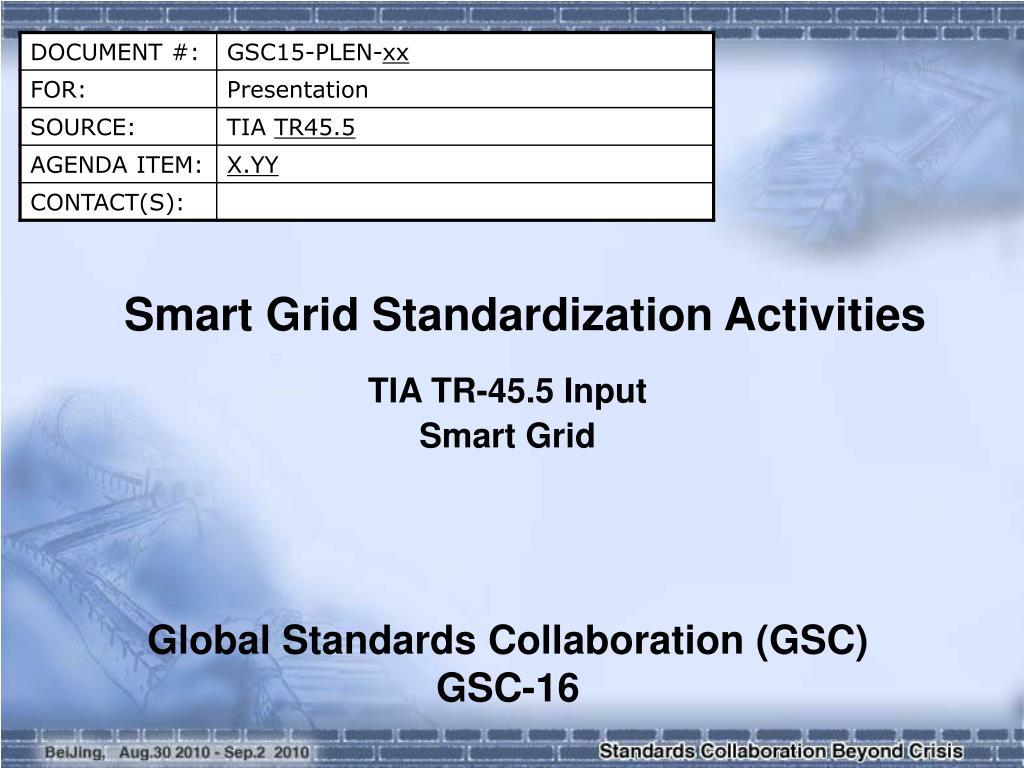 | DOCUMENT #: | GSC15-PLEN-xx |
|---|---|
| FOR: | Presentation |
| SOURCE: | TIA TR45.5 |
| AGENDA ITEM: | X.YY |
| CONTACT(S): | |

Smart Grid Standardization Activities

TIA TR-45.5 Input
Smart Grid

Global Standards Collaboration (GSC)
GSC-16

BeiJing, Aug.30 2010 - Sep.2 2010

Standards Collaboration Beyond Crisis